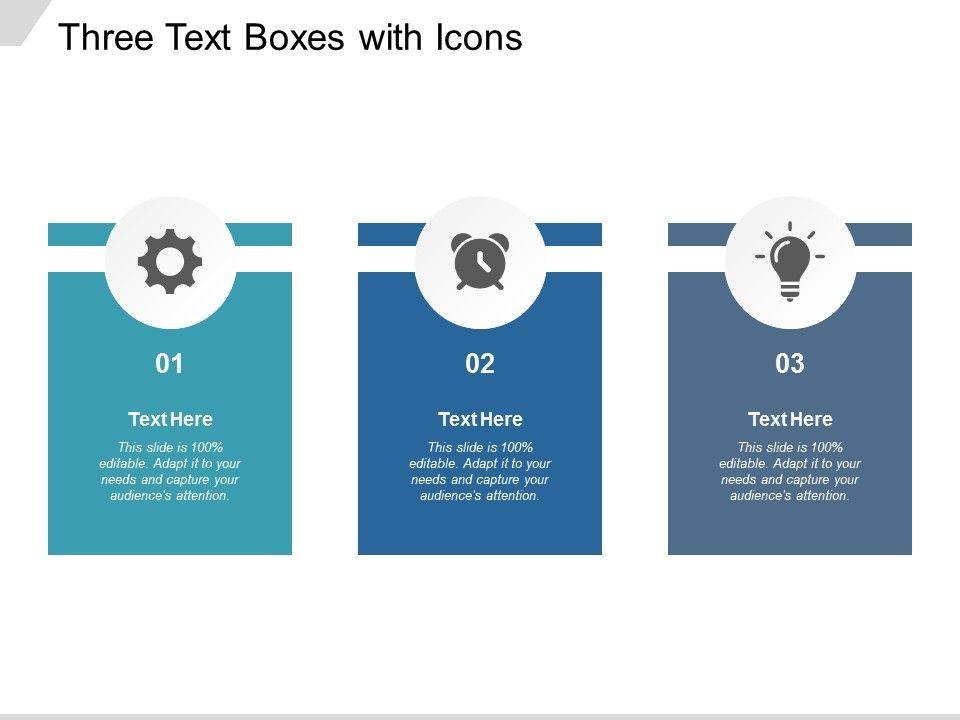 Three Text Boxes with Icons

01

Text Here

This slide is 100% editable. Adapt it to your needs and capture your audience's attention.

02

Text Here

This slide is 100% editable. Adapt it to your needs and capture your audience's attention.

03

Text Here

This slide is 100% editable. Adapt it to your needs and capture your audience's attention.